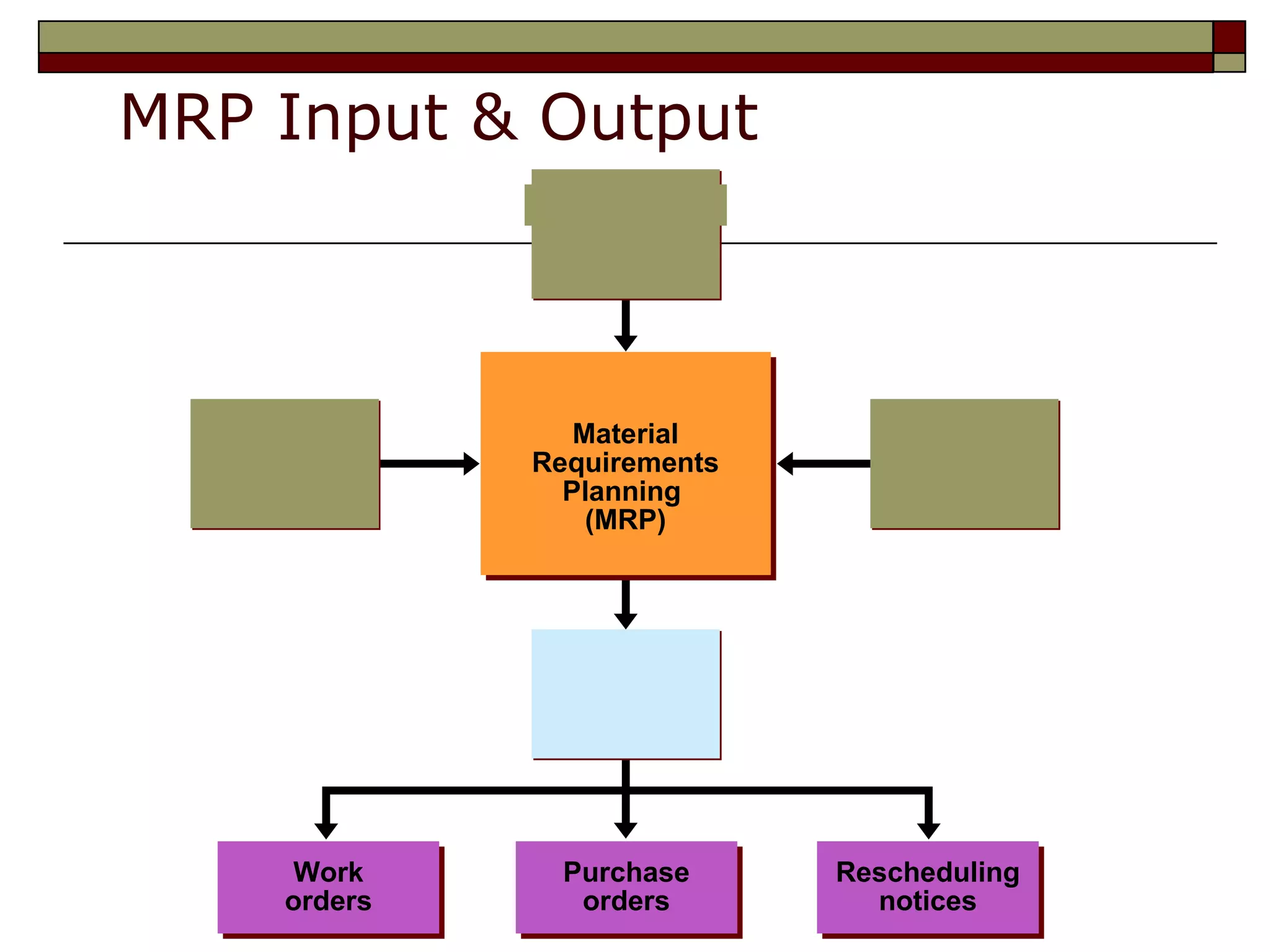 MRP Input & Output

Material Requirements Planning (MRP)

Work orders

Purchase orders

Rescheduling notices